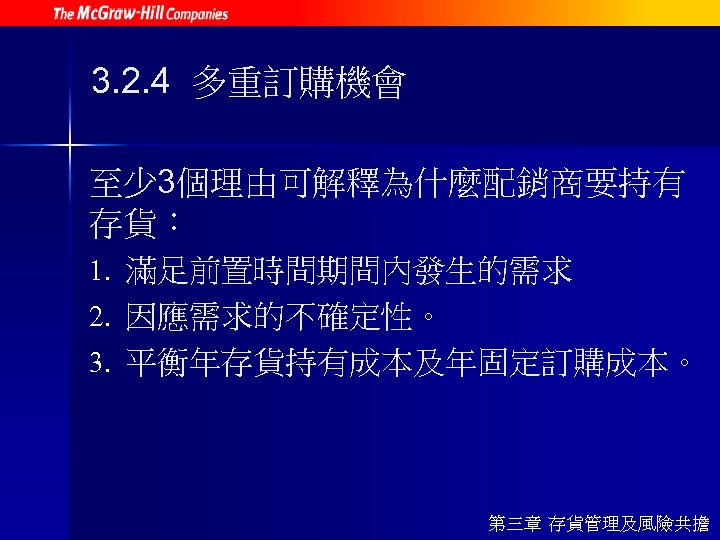 The McGraw-Hill Companies

3.2.4 多重訂購機會

至少3個理由可解釋為什麼配銷商要持有存貨：

1. 滿足前置時間期間內發生的需求
2. 因應需求的不確定性。
3. 平衡年存貨持有成本及年固定訂購成本。

第三章 存貨管理及風險共擔